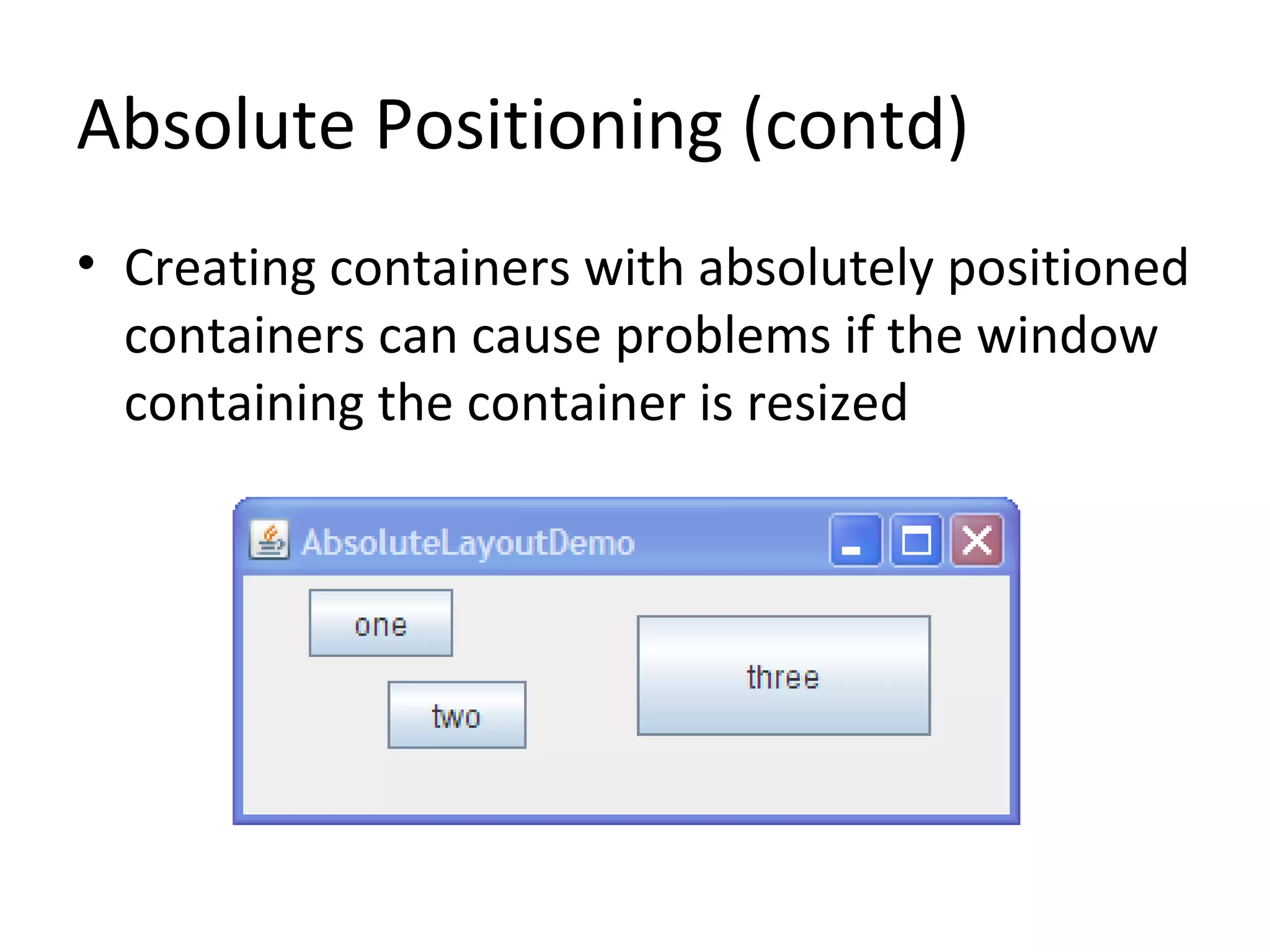 Absolute Positioning (contd)

• Creating containers with absolutely positioned containers can cause problems if the window containing the container is resized

AbsoluteLayoutDemo

one

two

three